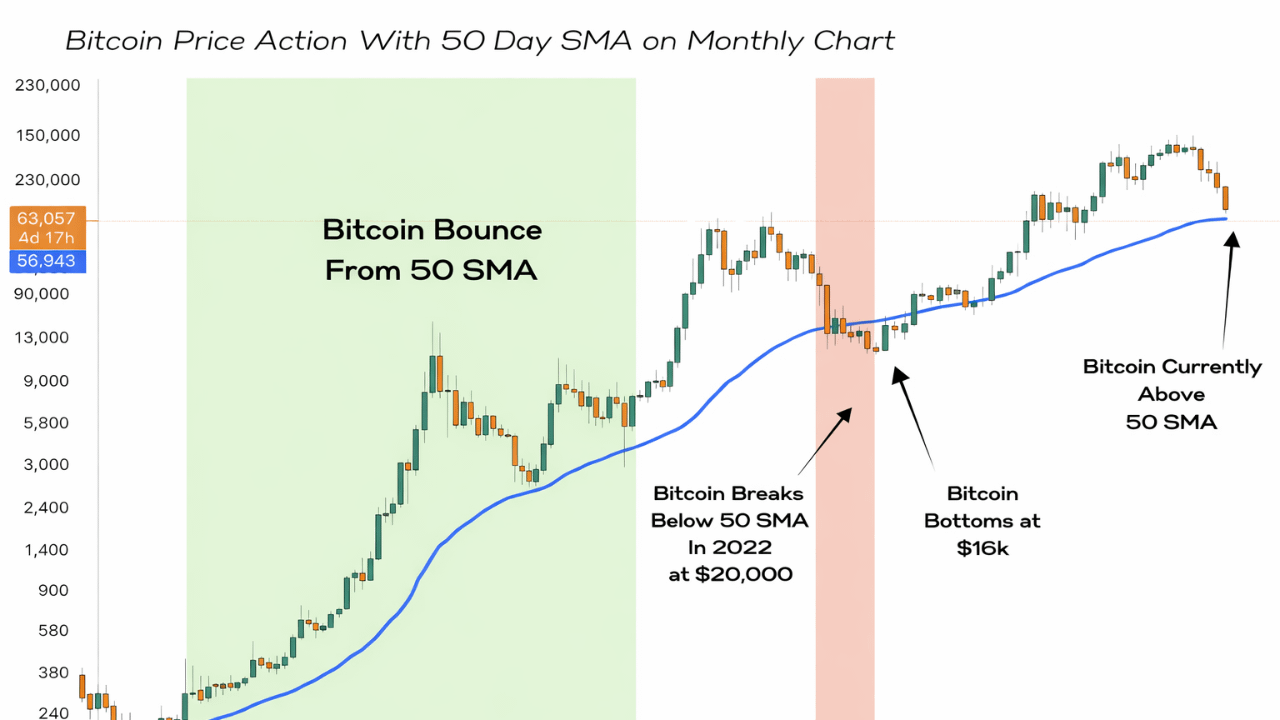 Bitcoin Price Action With 50 Day SMA on Monthly Chart

230,000
150,000
230,000
63,057
4d 17h
56,943
90,000
13,000
9,000
5,800
3,000
2,400
1,400
900
580
380
240

Bitcoin Bounce From 50 SMA

Bitcoin Breaks Below 50 SMA In 2022 at $20,000

Bitcoin Bottoms at $16k

Bitcoin Currently Above 50 SMA